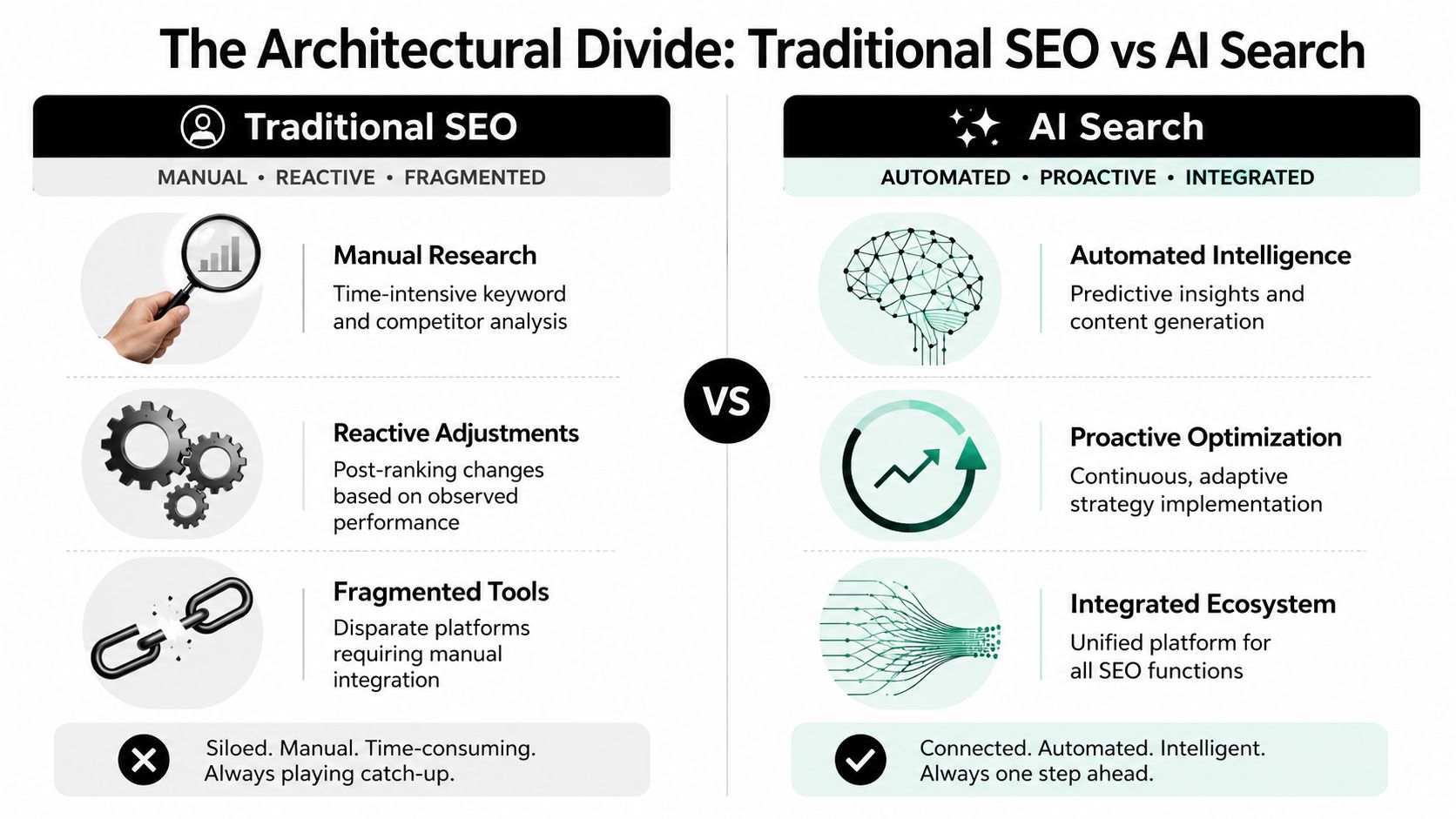 The Architectural Divide: Traditional SEO vs AI Search

Traditional SEO

MANUAL • REACTIVE • FRAGMENTED

Manual Research

Time-intensive keyword and competitor analysis

Reactive Adjustments

Post-ranking changes based on observed performance

Fragmented Tools

Disparate platforms requiring manual integration

Siloed. Manual. Time-consuming. Always playing catch-up.

VS

AI Search

AUTOMATED • PROACTIVE • INTEGRATED

Automated Intelligence

Predictive insights and content generation

Proactive Optimization

Continuous, adaptive strategy implementation

Integrated Ecosystem

Unified platform for all SEO functions

Connected. Automated. Intelligent. Always one step ahead.